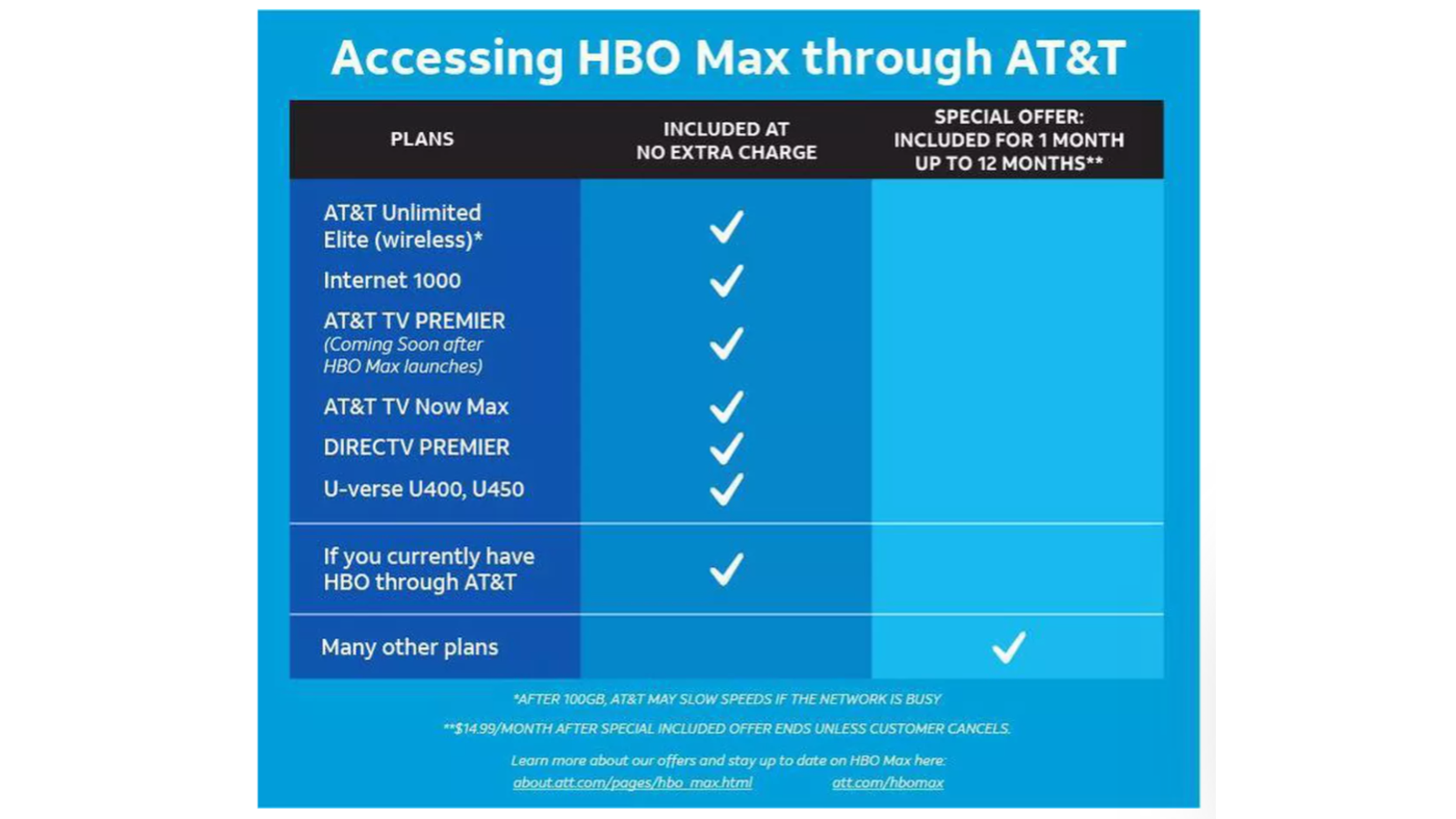 Accessing HBO Max through AT&T

| PLANS | INCLUDED AT NO EXTRA CHARGE | SPECIAL OFFER: INCLUDED FOR 1 MONTH UP TO 12 MONTHS** |
|---|---|---|
| AT&T Unlimited Elite (wireless)* | ✓ | |
| Internet 1000 | ✓ | |
| AT&T TV PREMIER (Coming Soon after HBO Max launches) | ✓ | |
| AT&T TV Now Max | ✓ | |
| DIRECTV PREMIER | ✓ | |
| U-verse U400, U450 | ✓ | |
| If you currently have HBO through AT&T | ✓ | |
| Many other plans | | ✓ |

*AFTER 100GB, AT&T MAY SLOW SPEEDS IF THE NETWORK IS BUSY

**$14.99/MONTH AFTER SPECIAL INCLUDED OFFER ENDS UNLESS CUSTOMER CANCELS.

Learn more about our offers and stay up to date on HBO Max here:
about.att.com/pages/hbo_max.html att.com/hbomax